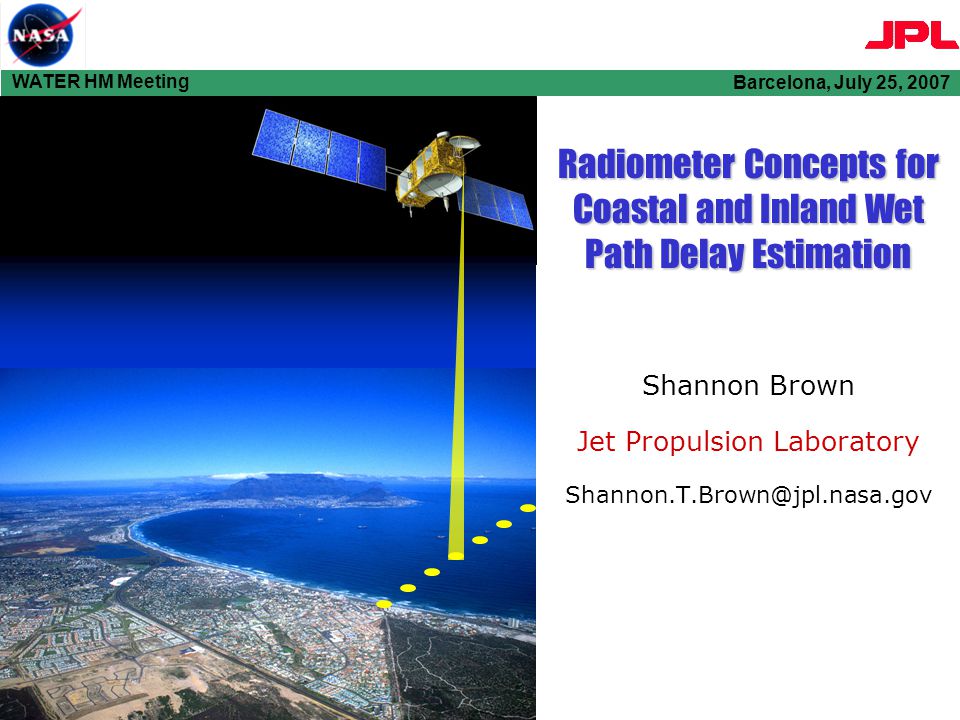 NASA

JPL

WATER HM Meeting

Barcelona, July 25, 2007

Radiometer Concepts for Coastal and Inland Wet Path Delay Estimation

Shannon Brown

Jet Propulsion Laboratory

Shannon.T.Brown@jpl.nasa.gov